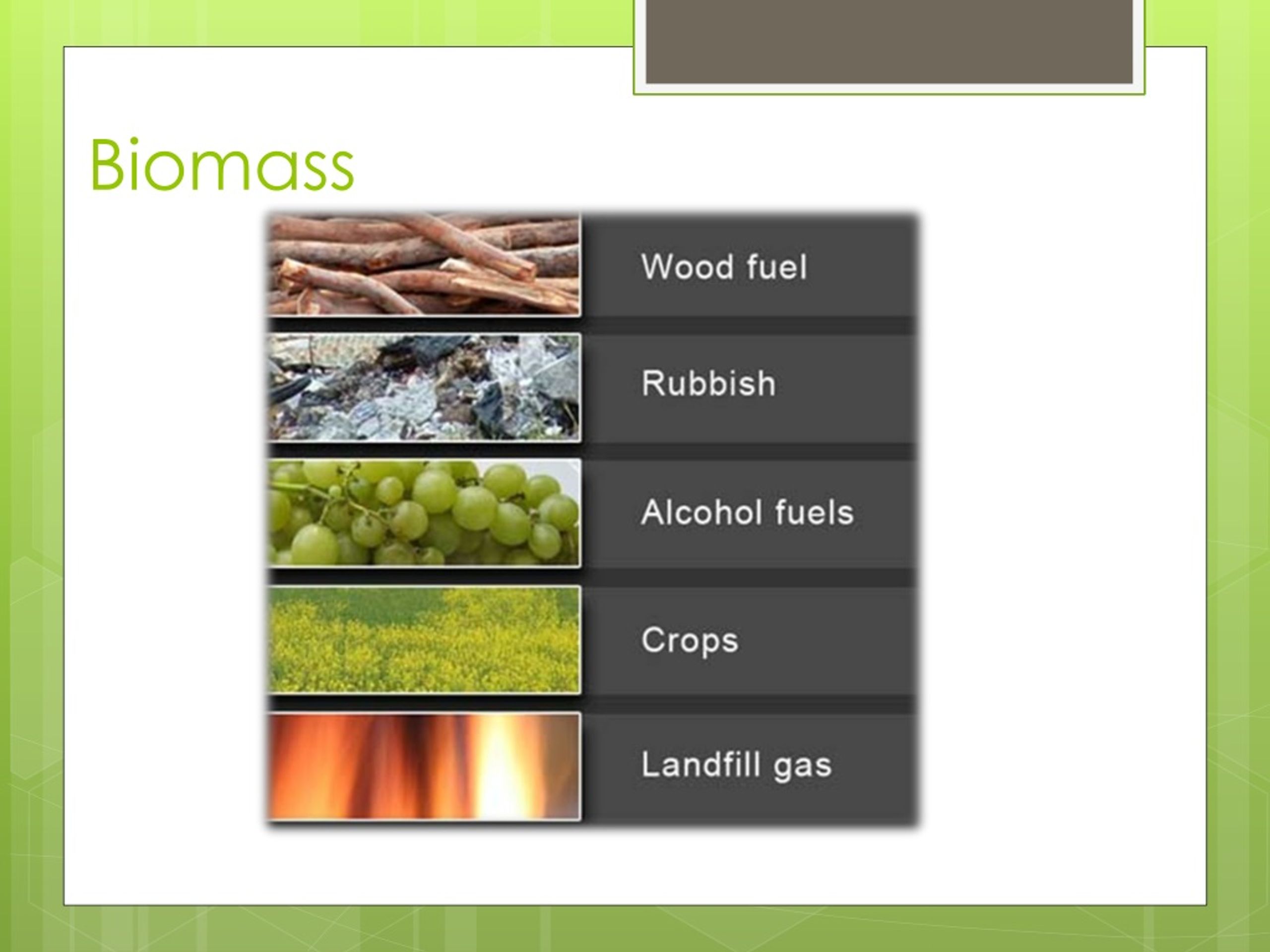 Biomass

Wood fuel

Rubbish

Alcohol fuels

Crops

Landfill gas